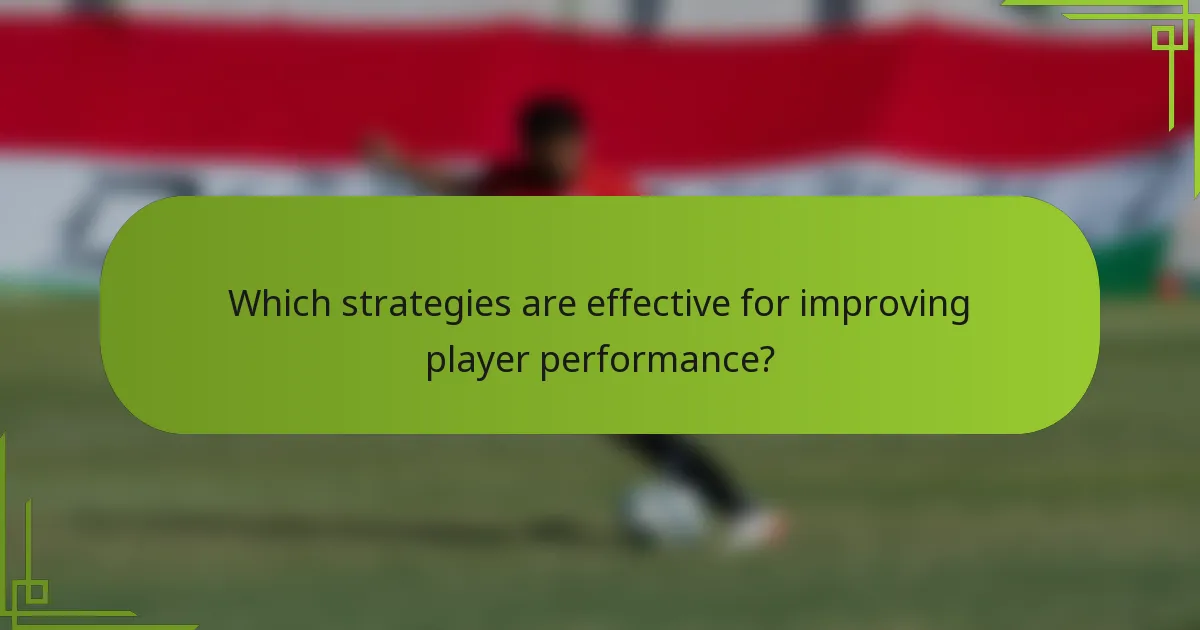 Which strategies are effective for improving player performance?